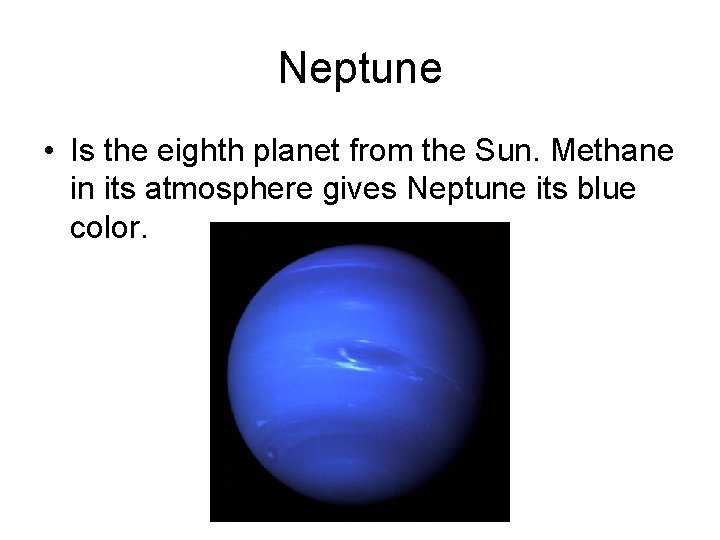 Neptune

• Is the eighth planet from the Sun. Methane in its atmosphere gives Neptune its blue color.